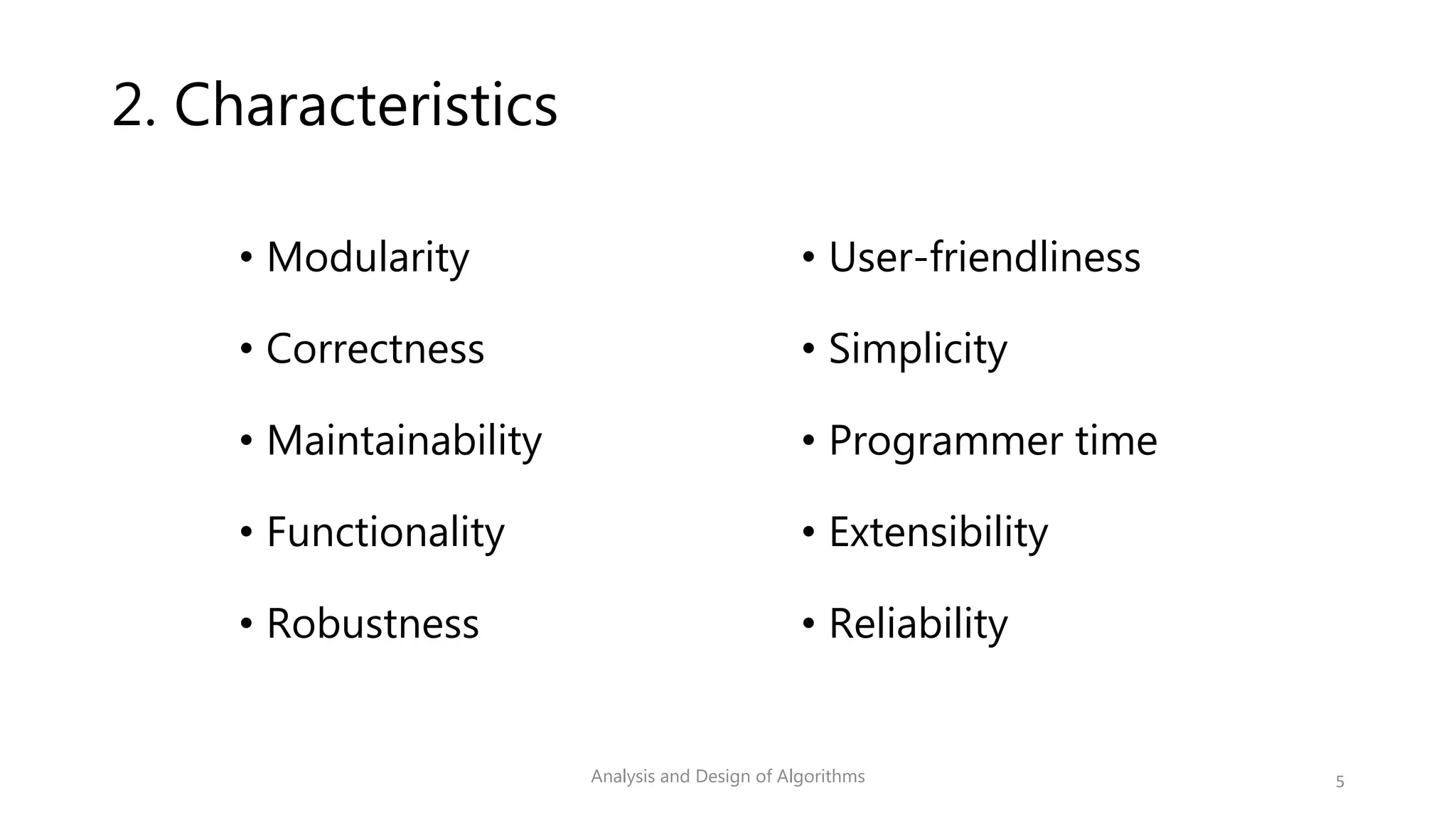 2. Characteristics

• Modularity
• Correctness
• Maintainability
• Functionality
• Robustness

• User-friendliness
• Simplicity
• Programmer time
• Extensibility
• Reliability

Analysis and Design of Algorithms

5